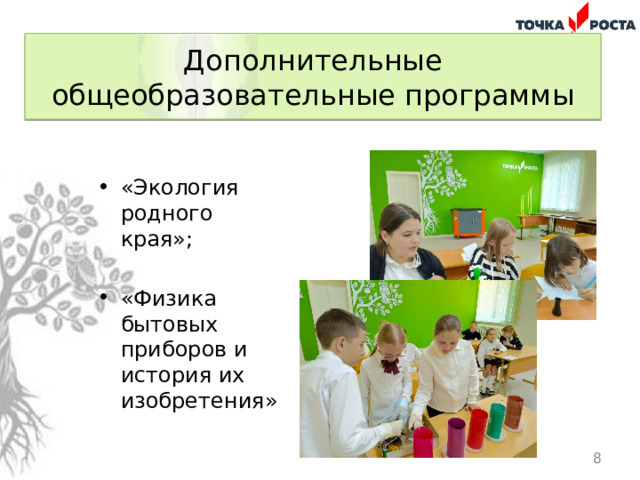 ТОЧКА РОСТА

Дополнительные общеобразовательные программы

• «Экология родного края»;

• «Физика бытовых приборов и история их изобретения»

ТОЧКА РОСТА

8